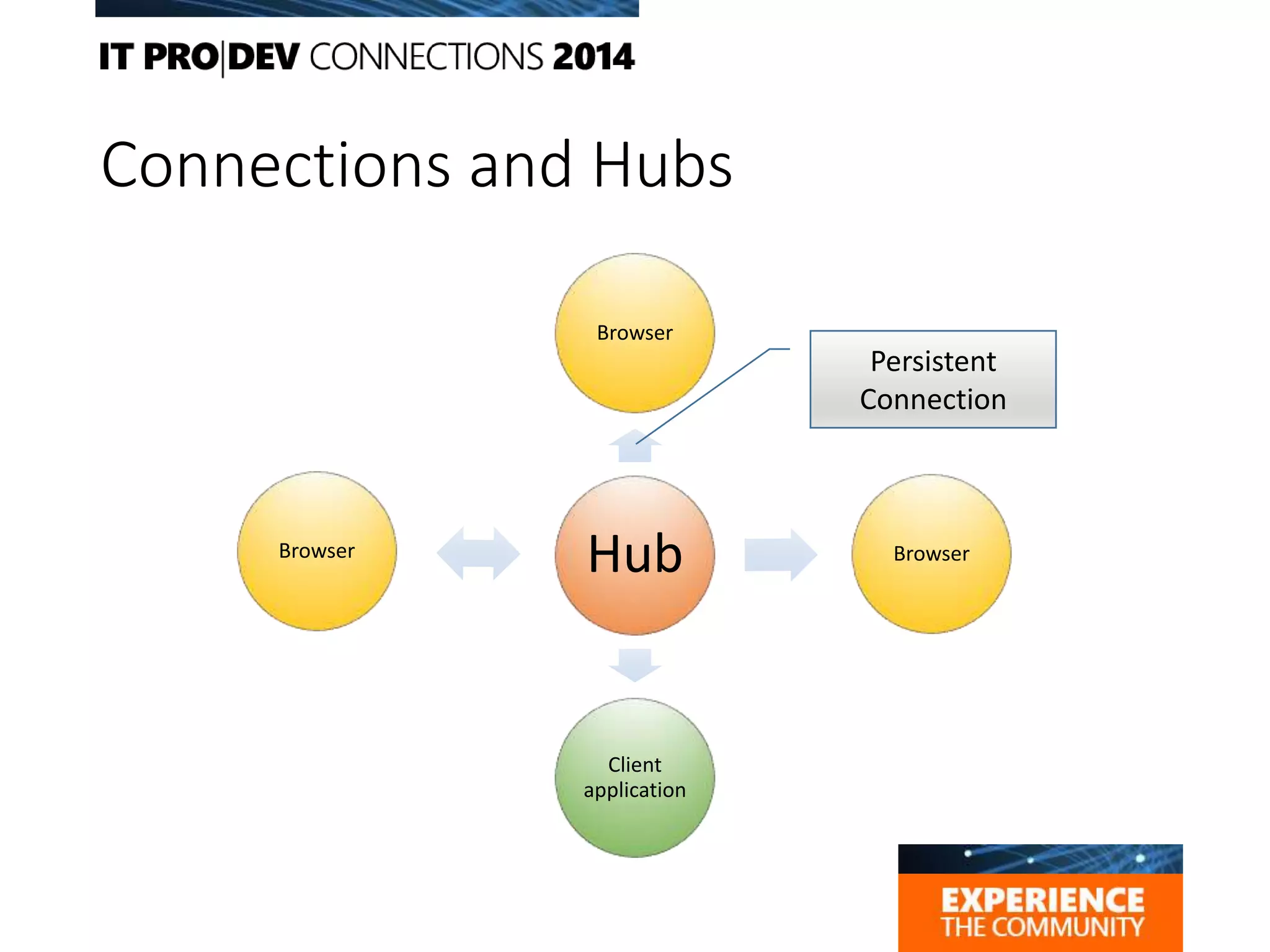 IT PRO|DEV CONNECTIONS 2014

Connections and Hubs

Browser

Persistent Connection

Browser

Hub

Browser

Client application

EXPERIENCE THE COMMUNITY